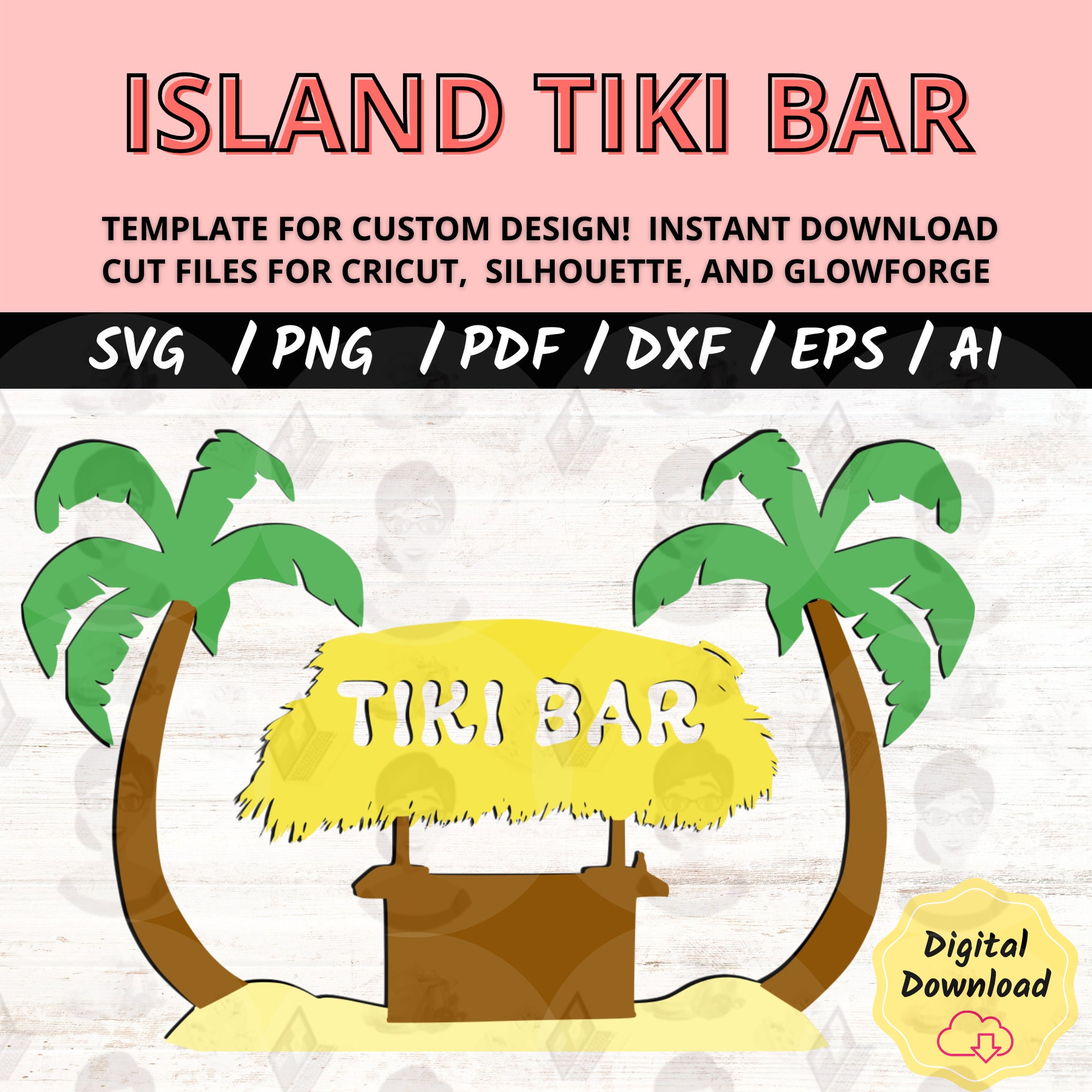 ISLAND TIKI BAR

TEMPLATE FOR CUSTOM DESIGN! INSTANT DOWNLOAD
CUT FILES FOR CRICUT, SILHOUETTE, AND GLOWFORGE

SVG / PNG / PDF / DXF / EPS / AI

TIKI BAR

Digital Download